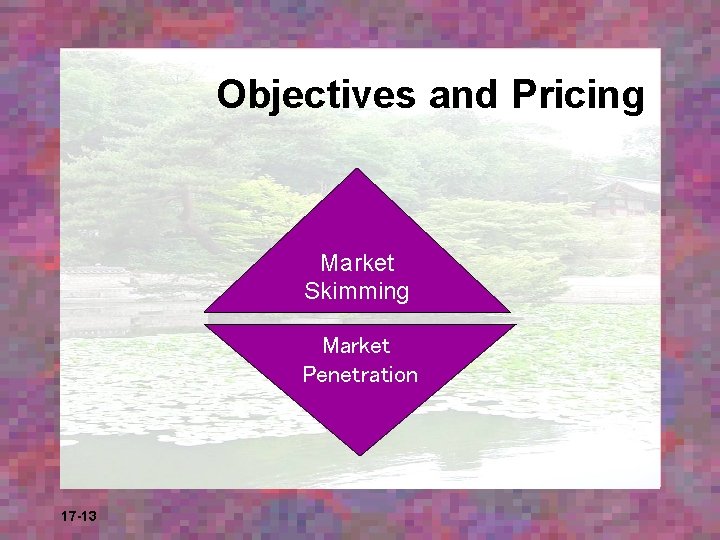 Objectives and Pricing

Market Skimming

Market Penetration

17-13